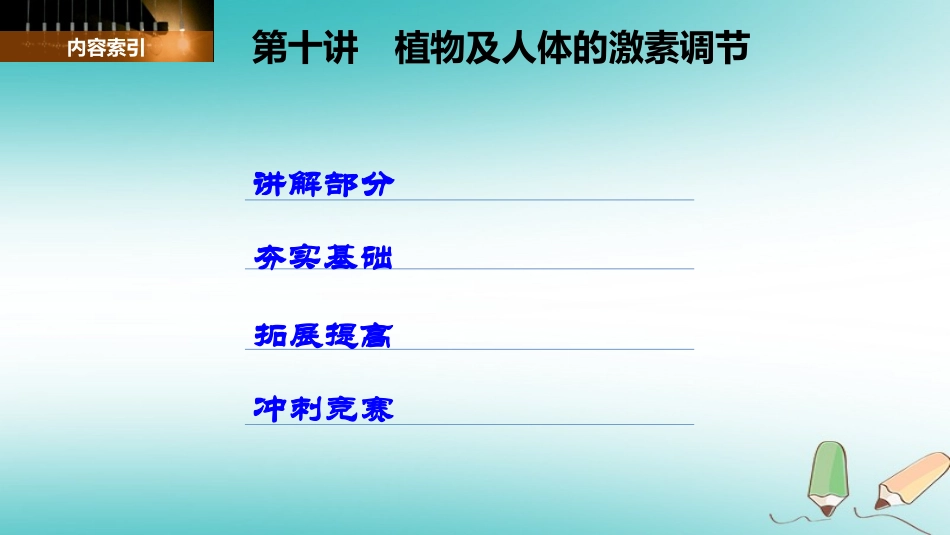 内容索引

第十讲　植物及人体的激素调节

讲解部分

夯实基础

拓展提高

冲刺竞赛